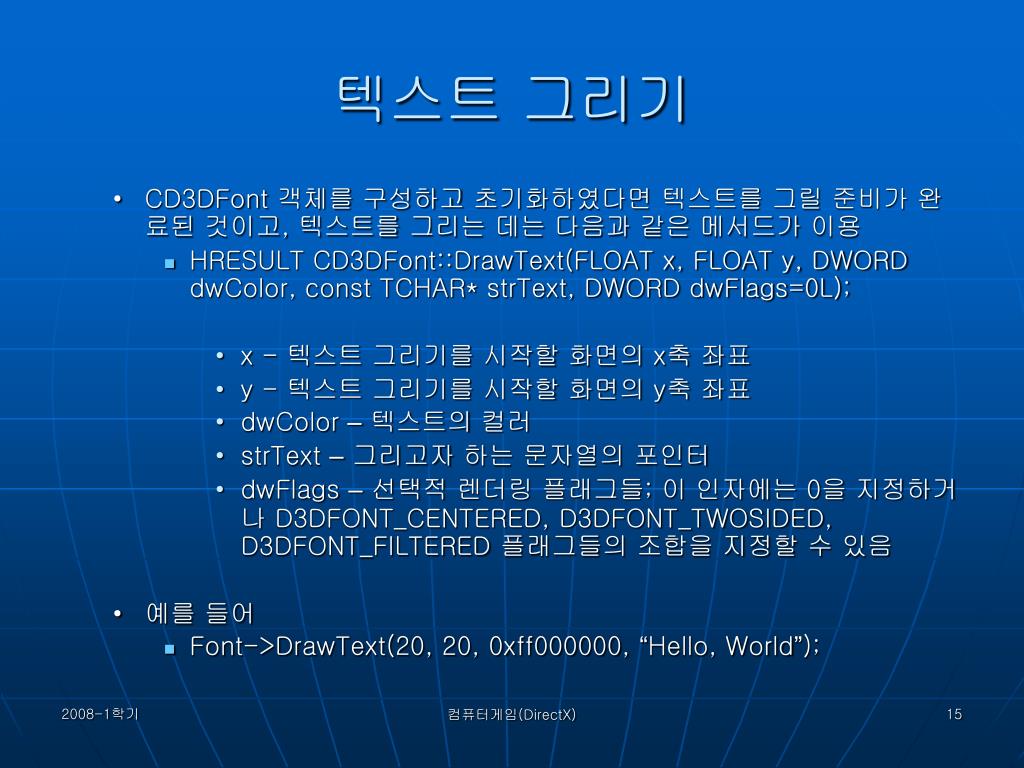 텍스트 그리기

• CD3DFont 객체를 구성하고 초기화하였다면 텍스트를 그릴 준비가 완료된 것이고, 텍스트를 그리는 데는 다음과 같은 메서드가 이용
  ▪ HRESULT CD3DFont::DrawText(FLOAT x, FLOAT y, DWORD dwColor, const TCHAR* strText, DWORD dwFlags=0L);
    • x – 텍스트 그리기를 시작할 화면의 x축 좌표
    • y – 텍스트 그리기를 시작할 화면의 y축 좌표
    • dwColor – 텍스트의 컬러
    • strText – 그리고자 하는 문자열의 포인터
    • dwFlags – 선택적 렌더링 플래그들; 이 인자에는 0을 지정하거나 D3DFONT_CENTERED, D3DFONT_TWOSIDED, D3DFONT_FILTERED 플래그들의 조합을 지정할 수 있음

• 예를 들어
  ▪ Font->DrawText(20, 20, 0xff000000, “Hello, World”);

2008-1학기

컴퓨터게임(DirectX)

15